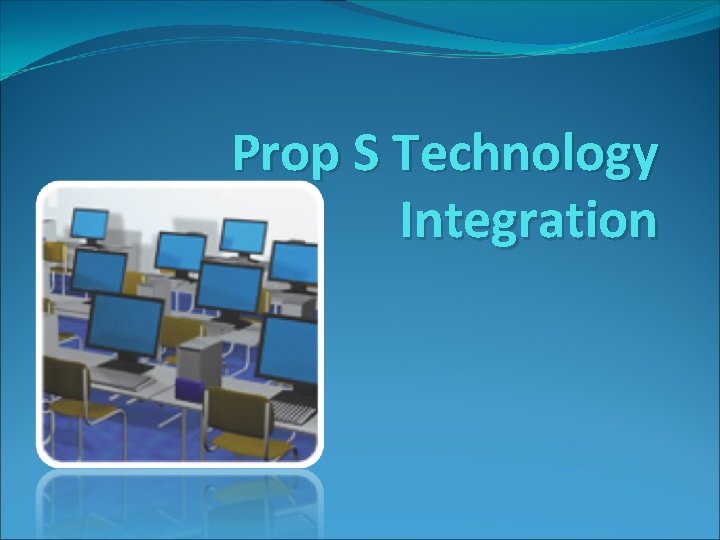 Prop S Technology Integration